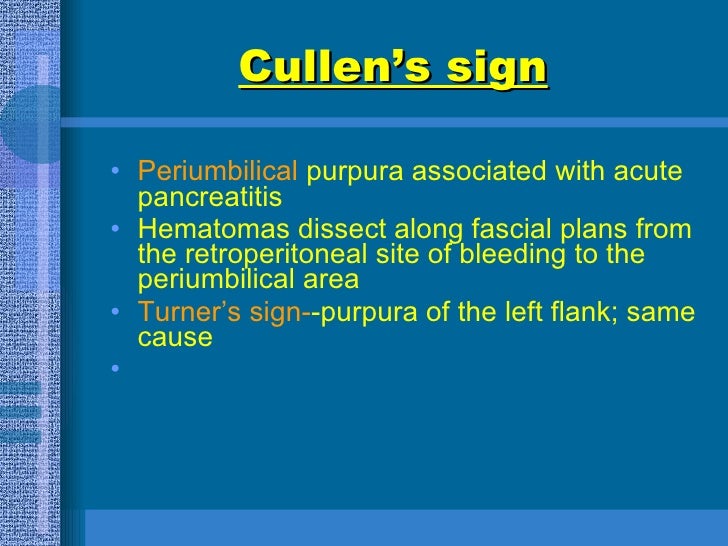 Cullen’s sign

• Periumbilical purpura associated with acute pancreatitis
• Hematomas dissect along fascial plans from the retroperitoneal site of bleeding to the periumbilical area
• Turner’s sign--purpura of the left flank; same cause
•